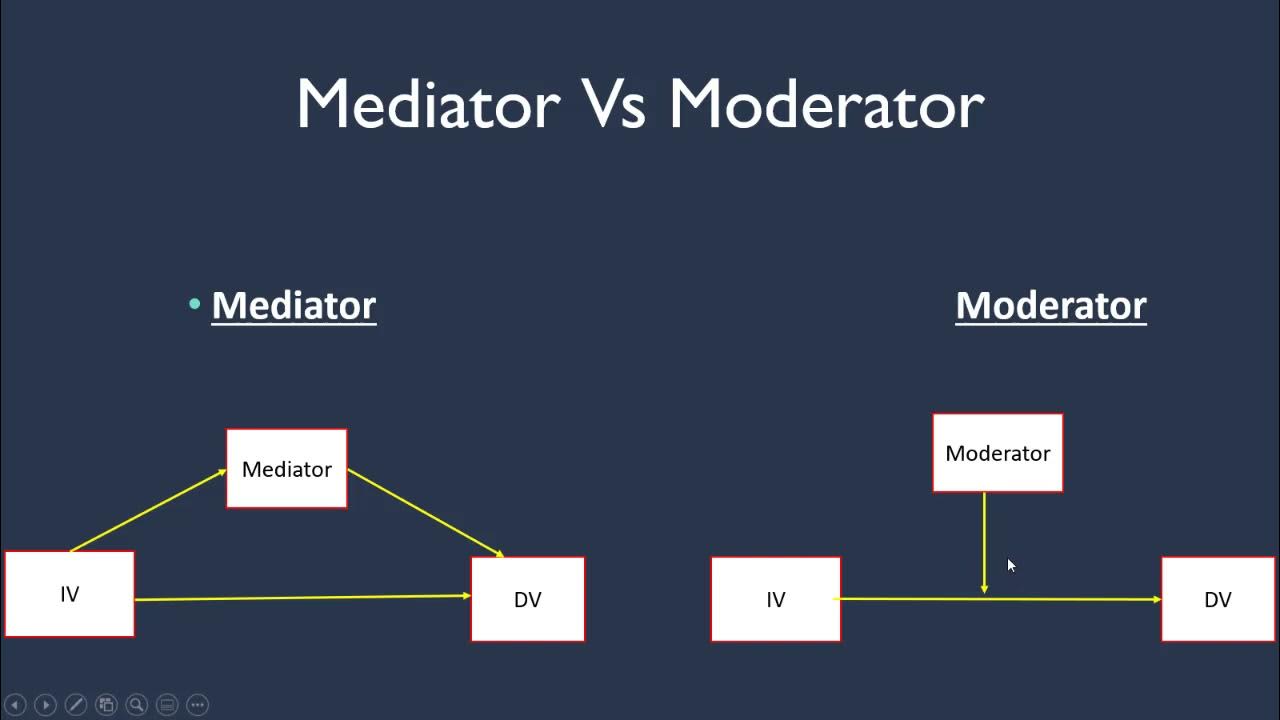 Mediator Vs Moderator

• Mediator

Mediator

IV

DV

Moderator

Moderator

IV

DV